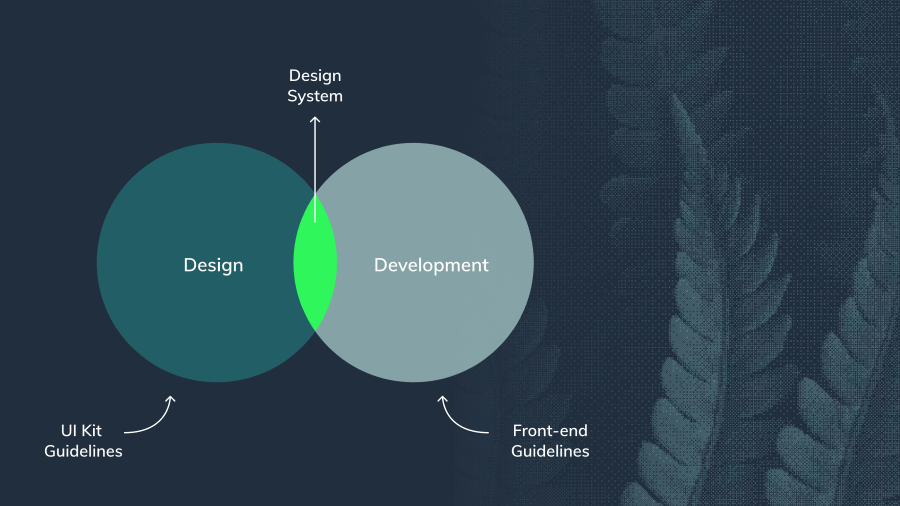 Design System

Design

Development

UI Kit Guidelines

Front-end Guidelines